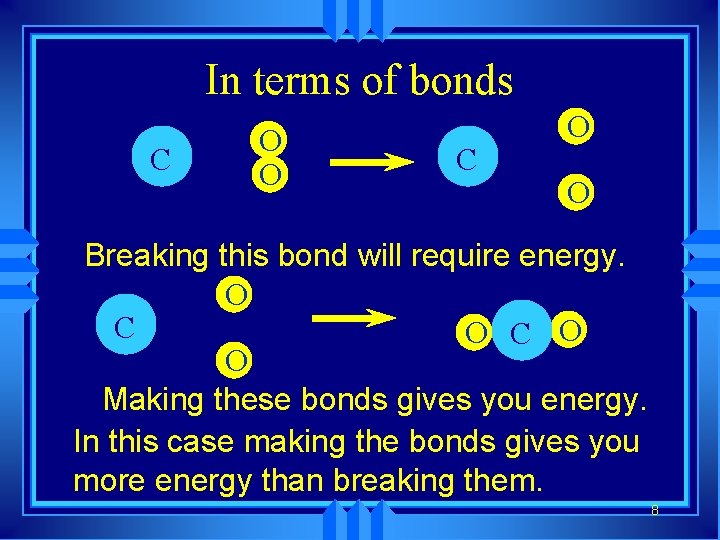 In terms of bonds

C O O → C O O

Breaking this bond will require energy.

C O O → O C O

Making these bonds gives you energy.

In this case making the bonds gives you more energy than breaking them.

8